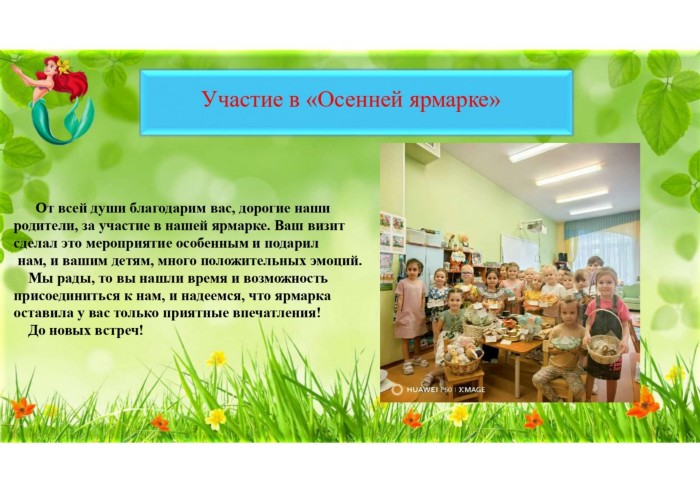 Участие в «Осенней ярмарке»

От всей души благодарим вас, дорогие наши родители, за участие в нашей ярмарке. Ваш визит сделал это мероприятие особенным и подарил нам, и вашим детям, много положительных эмоций.

Мы рады, то вы нашли время и возможность присоединиться к нам, и надеемся, что ярмарка оставила у вас только приятные впечатления!

До новых встреч!

HUAWEI P60 | XMAGE